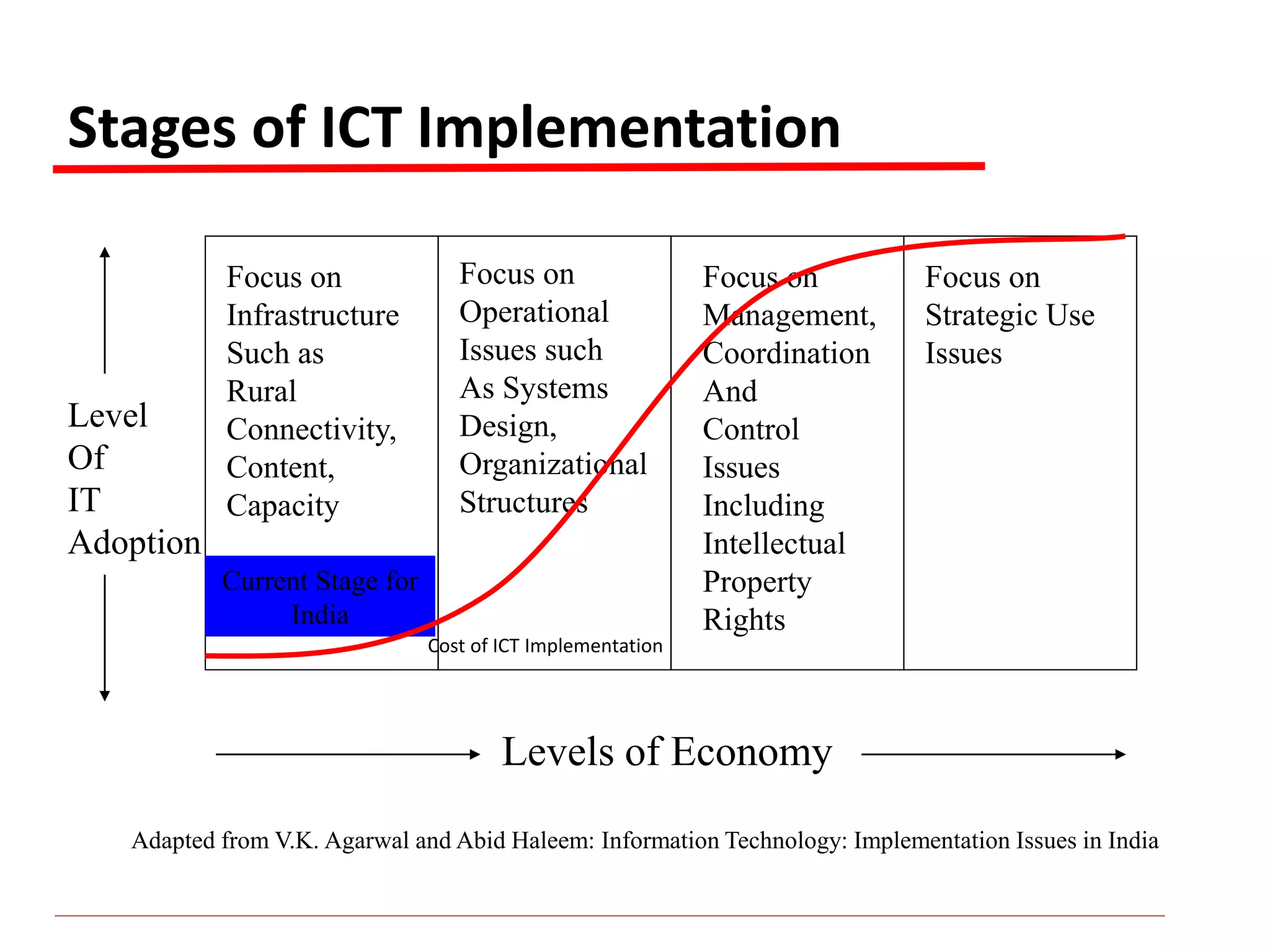 Stages of ICT Implementation

Level Of IT Adoption

Focus on Infrastructure Such as Rural Connectivity, Content, Capacity

Current Stage for India

Focus on Operational Issues such As Systems Design, Organizational Structures

Cost of ICT Implementation

Focus on Management, Coordination And Control Issues Including Intellectual Property Rights

Focus on Strategic Use Issues

Levels of Economy

Adapted from V.K. Agarwal and Abid Haleem: Information Technology: Implementation Issues in India